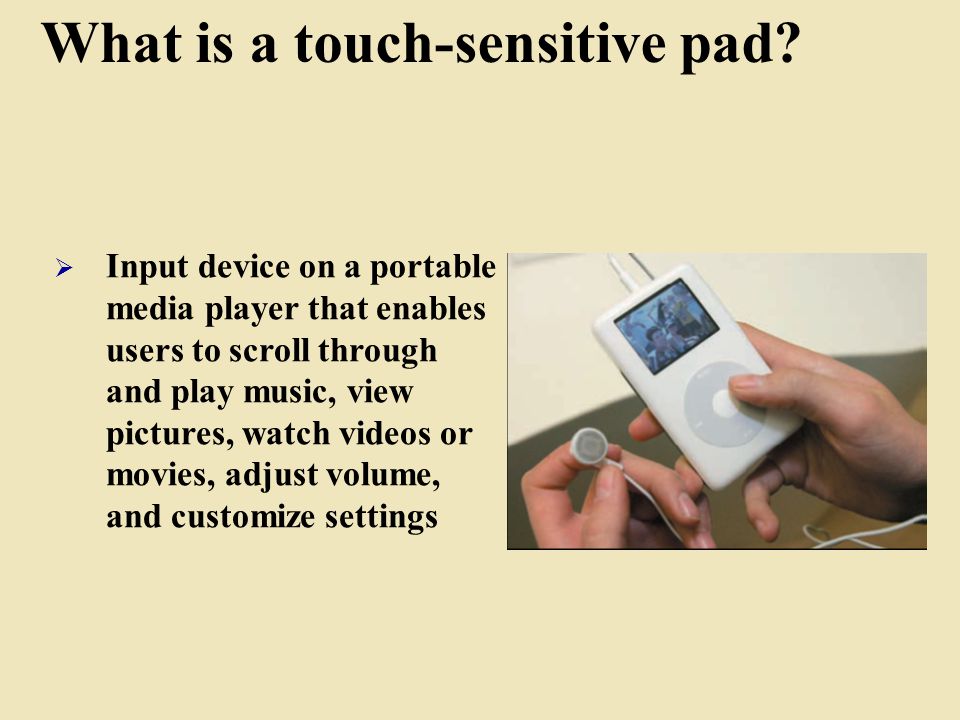 What is a touch-sensitive pad?

➢ Input device on a portable media player that enables users to scroll through and play music, view pictures, watch videos or movies, adjust volume, and customize settings